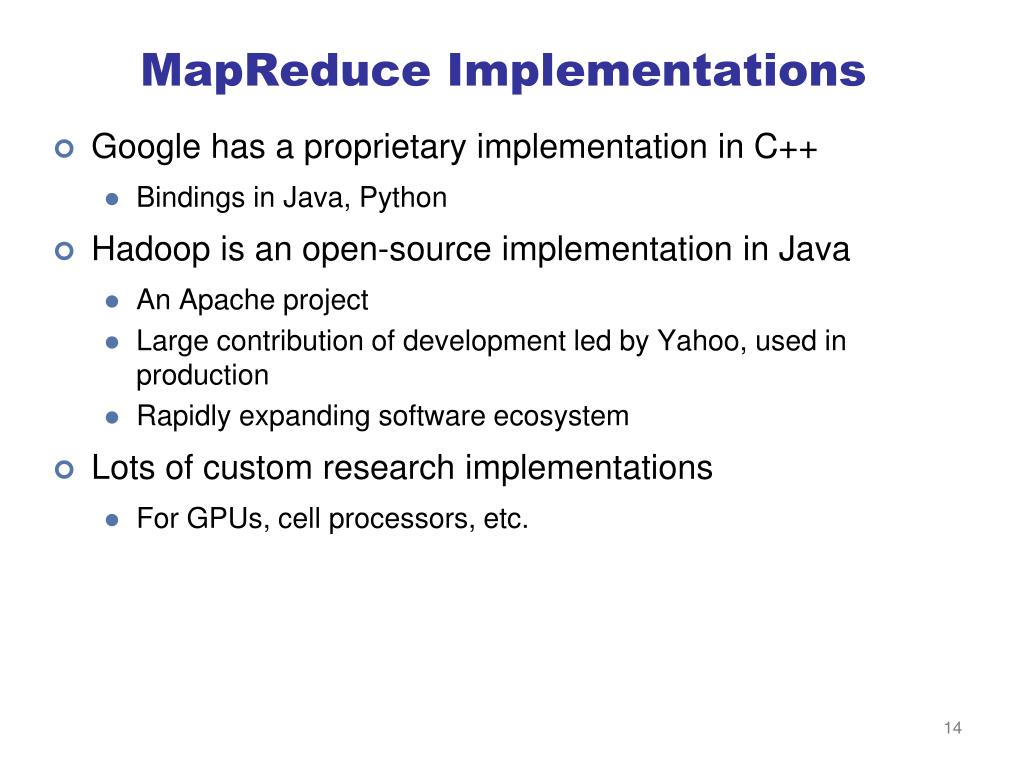 MapReduce Implementations

Google has a proprietary implementation in C++

Bindings in Java, Python

Hadoop is an open-source implementation in Java

An Apache project

Large contribution of development led by Yahoo, used in production

Rapidly expanding software ecosystem

Lots of custom research implementations

For GPUs, cell processors, etc.

14